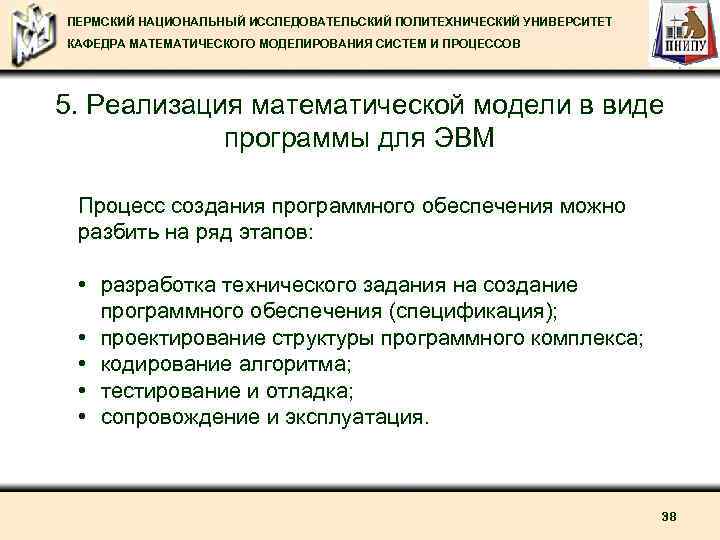 ПЕРМСКИЙ НАЦИОНАЛЬНЫЙ ИССЛЕДОВАТЕЛЬСКИЙ ПОЛИТЕХНИЧЕСКИЙ УНИВЕРСИТЕТ
КАФЕДРА МАТЕМАТИЧЕСКОГО МОДЕЛИРОВАНИЯ СИСТЕМ И ПРОЦЕССОВ

ПНИПУ

5. Реализация математической модели в виде программы для ЭВМ

Процесс создания программного обеспечения можно разбить на ряд этапов:

• разработка технического задания на создание программного обеспечения (спецификация);
• проектирование структуры программного комплекса;
• кодирование алгоритма;
• тестирование и отладка;
• сопровождение и эксплуатация.

38